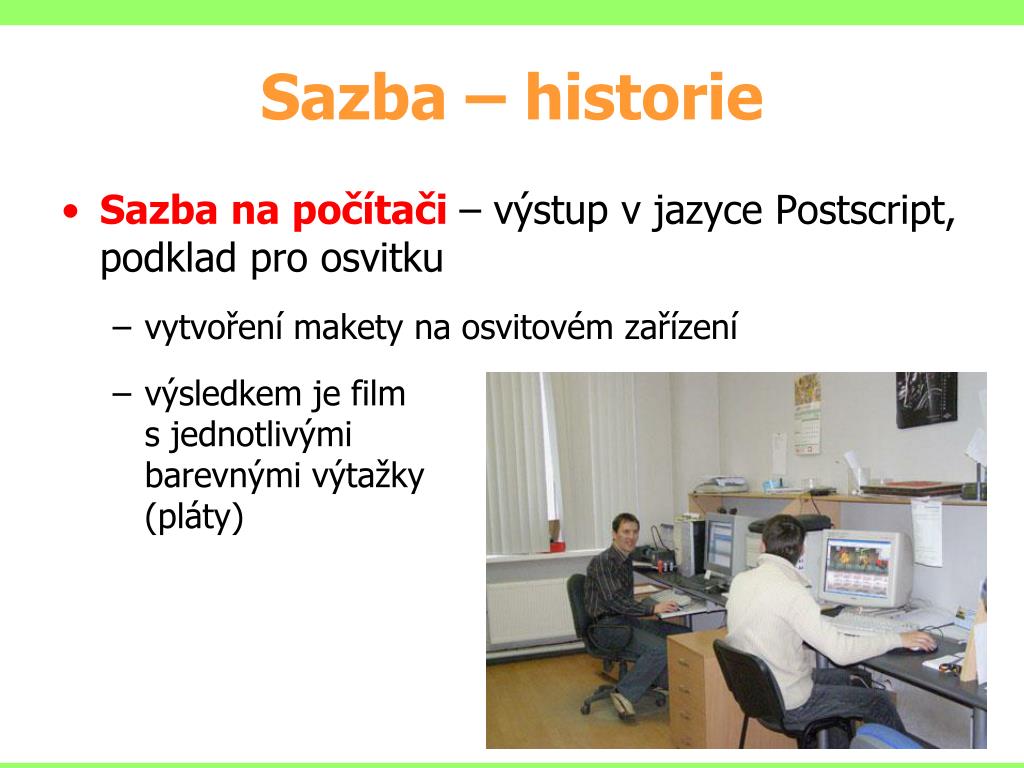 Sazba – historie

• Sazba na počítači – výstup v jazyce Postscript, podklad pro osvitku

– vytvoření makety na osvitovém zařízení

– výsledkem je film s jednotlivými barevnými výtažky (pláty)